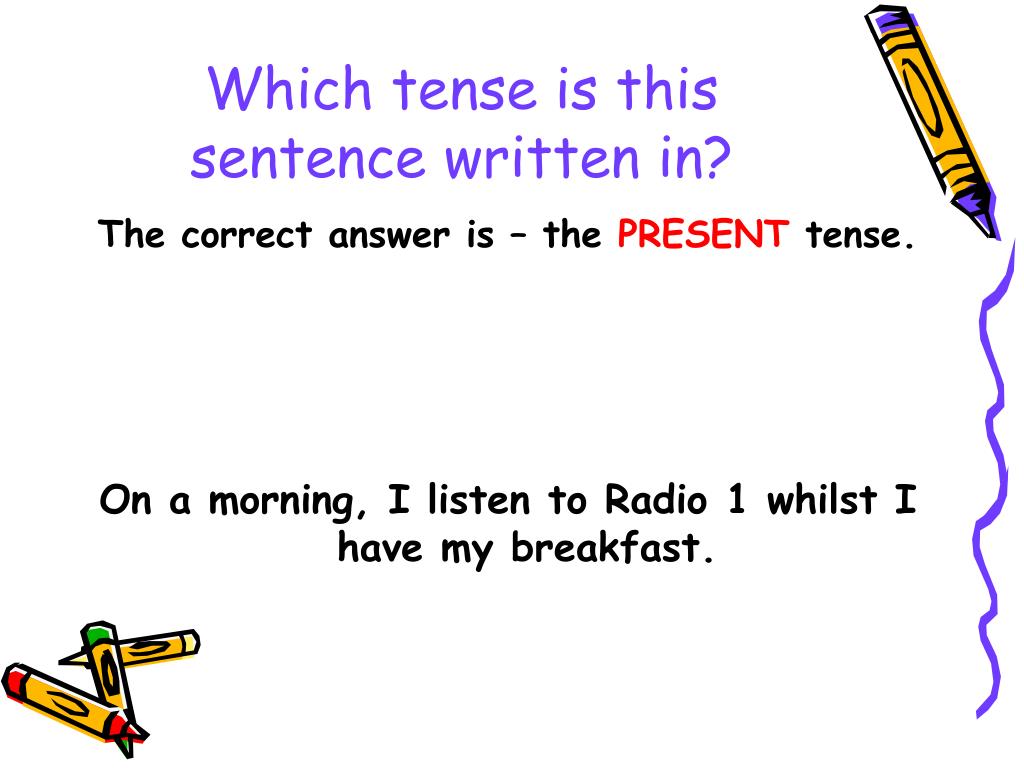 Which tense is this sentence written in?

The correct answer is – the PRESENT tense.

On a morning, I listen to Radio 1 whilst I have my breakfast.